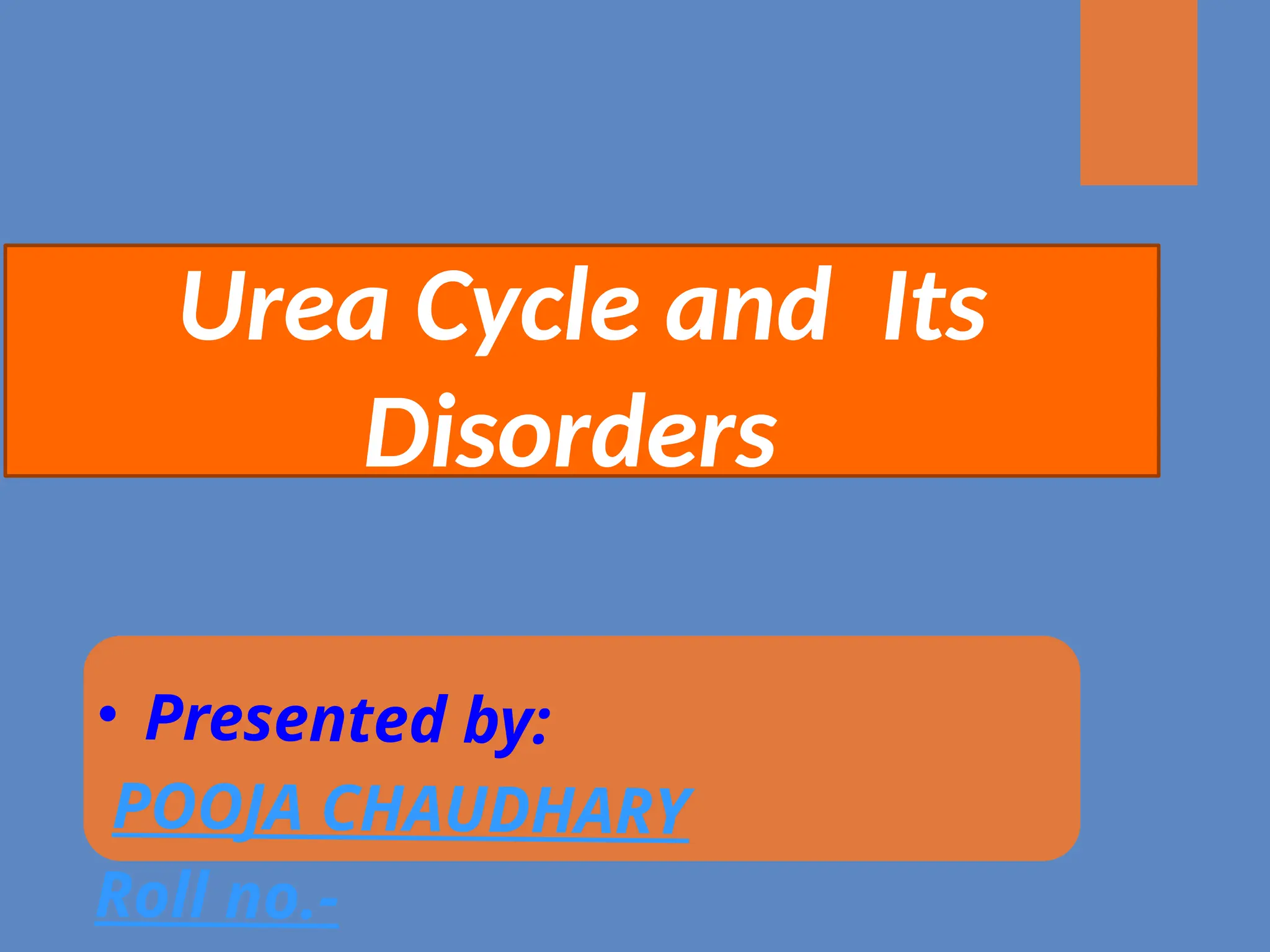 Urea Cycle and Its Disorders

• Presented by:
POOJA CHAUDHARY
Roll no.-